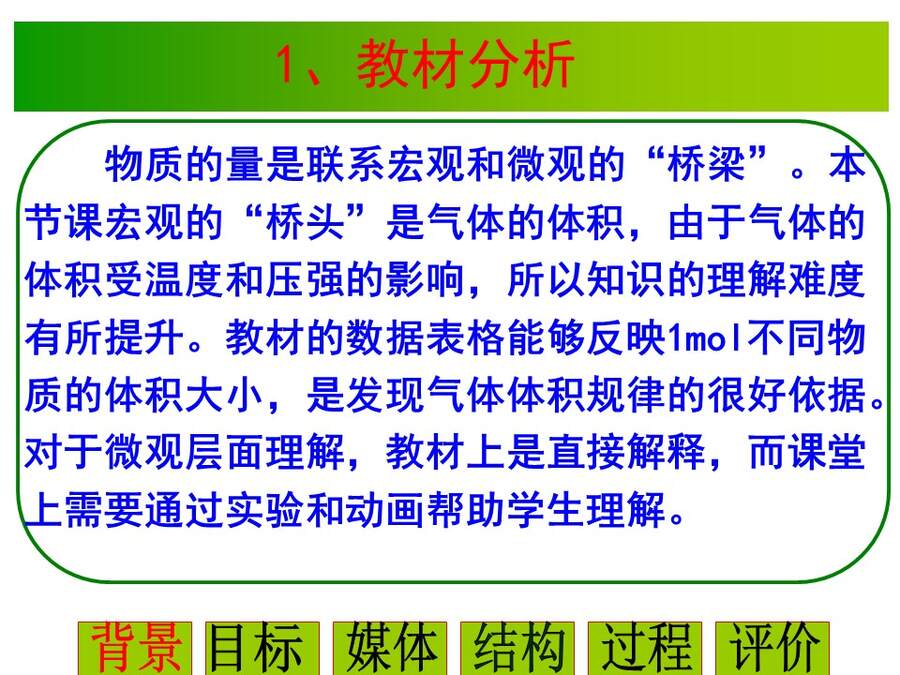 1、教材分析

物质的量是联系宏观和微观的“桥梁”。本节课宏观的“桥头”是气体的体积，由于气体的体积受温度和压强的影响，所以知识的理解难度有所提升。教材的数据表格能够反映1mol不同物质的体积大小，是发现气体体积规律的很好依据。对于微观层面理解，教材上是直接解释，而课堂上需要通过实验和动画帮助学生理解。

背景 目标 媒体 结构 过程 评价